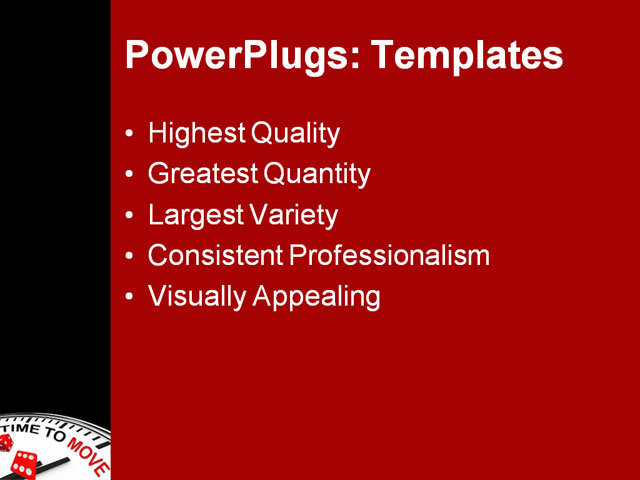 PowerPlugs: Templates

• Highest Quality
• Greatest Quantity
• Largest Variety
• Consistent Professionalism
• Visually Appealing

TIME TO MOVE